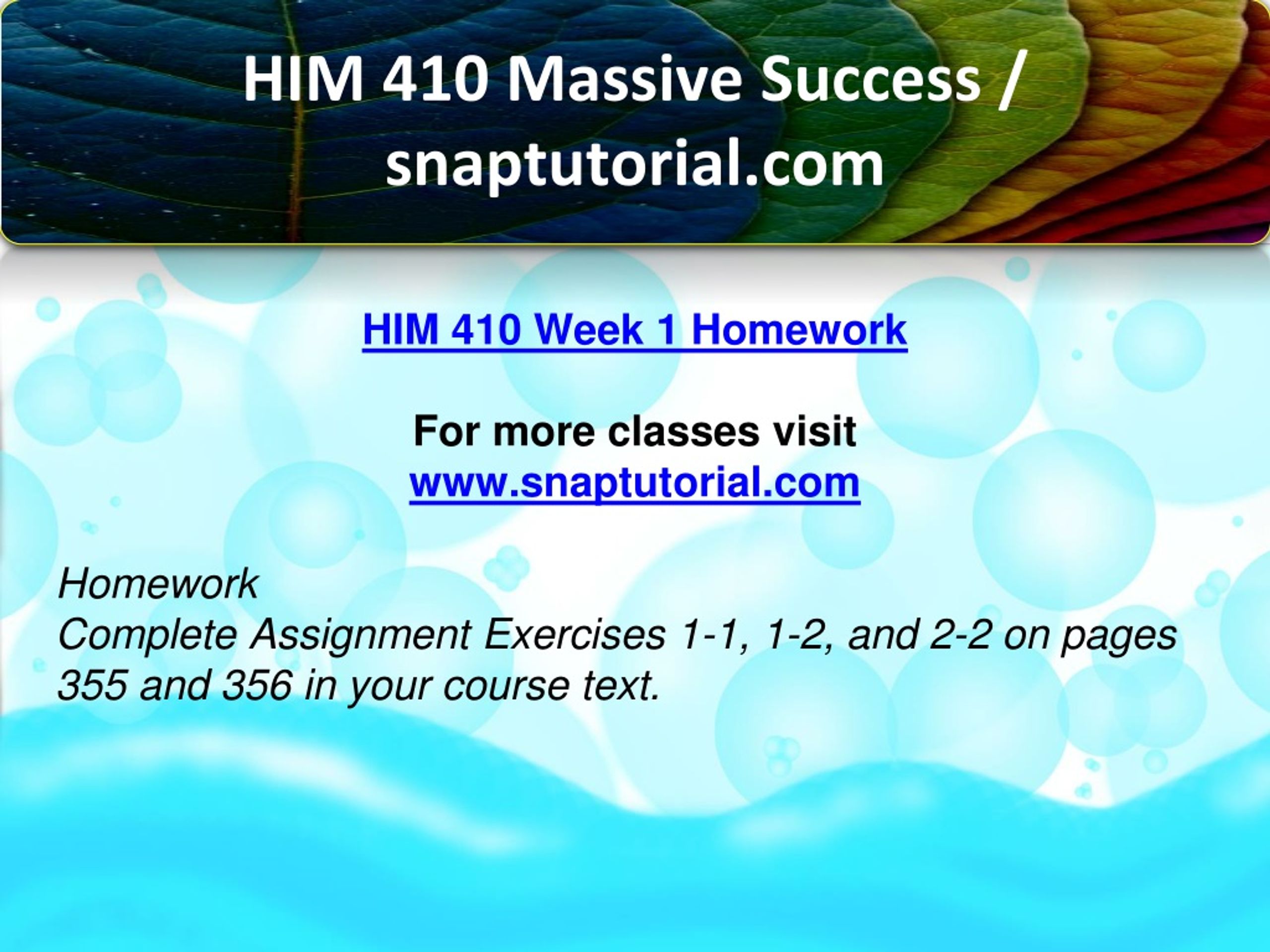 HIM 410 Massive Success / snaptutorial.com

HIM 410 Week 1 Homework

For more classes visit
www.snaptutorial.com

Homework
Complete Assignment Exercises 1-1, 1-2, and 2-2 on pages 355 and 356 in your course text.